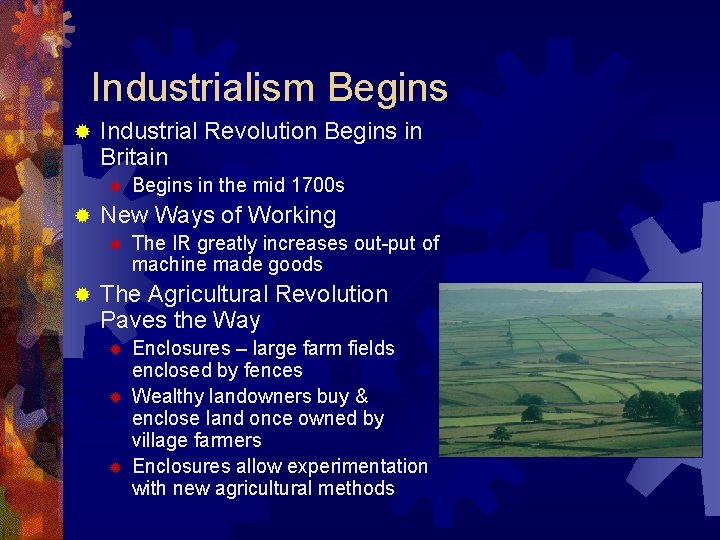 Industrialism Begins

Industrial Revolution Begins in Britain

Begins in the mid 1700s

New Ways of Working

The IR greatly increases out-put of machine made goods

The Agricultural Revolution Paves the Way

Enclosures – large farm fields enclosed by fences

Wealthy landowners buy & enclose land once owned by village farmers

Enclosures allow experimentation with new agricultural methods